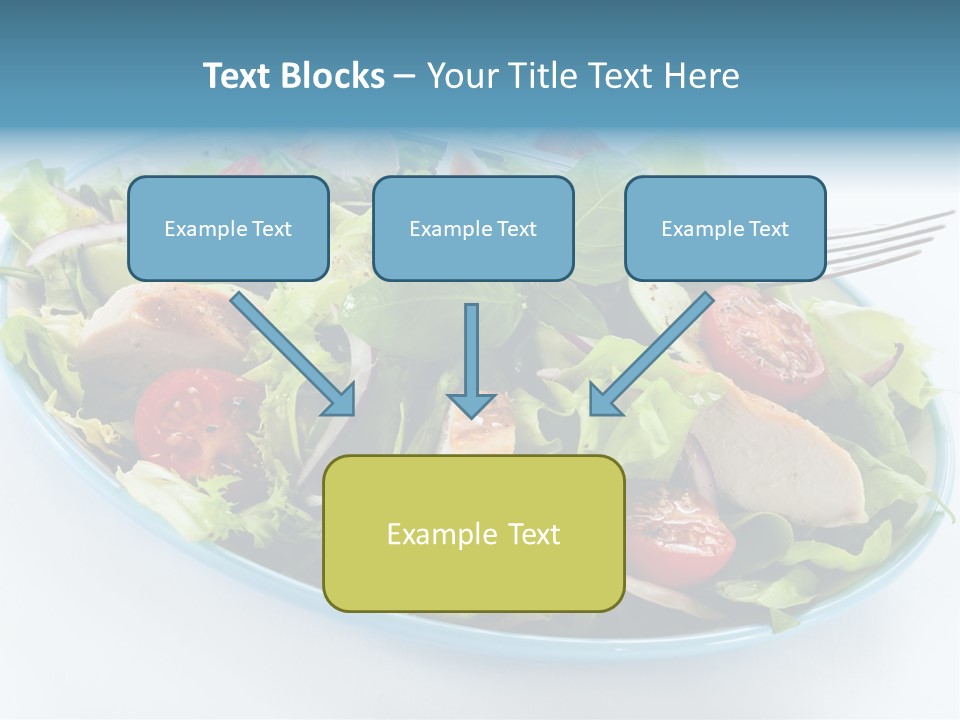 Text Blocks – Your Title Text Here

Example Text

Example Text

Example Text

Example Text